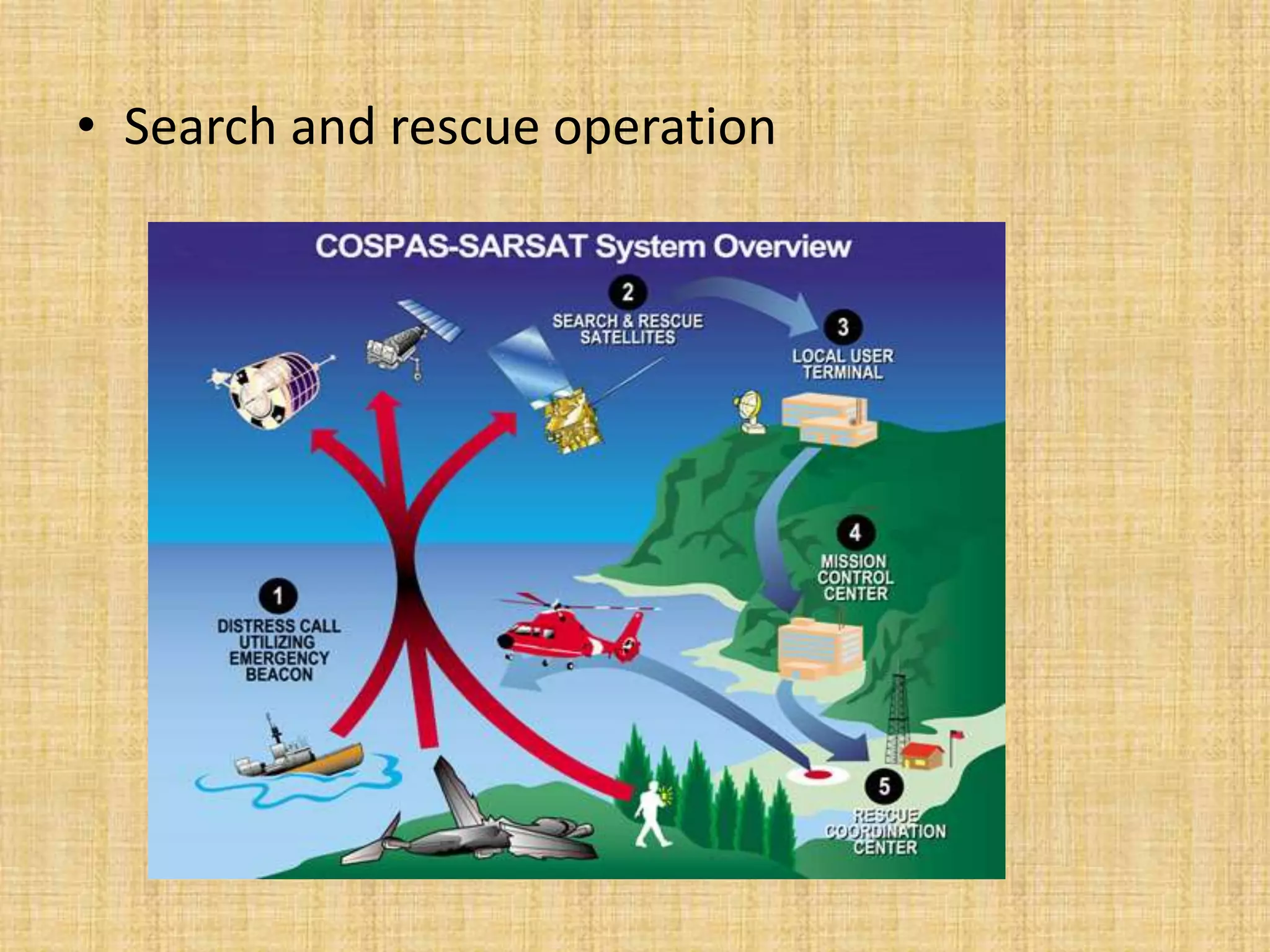 • Search and rescue operation

COSPAS-SARSAT System Overview

2
SEARCH & RESCUE SATELLITES

3
LOCAL USER TERMINAL

4
MISSION CONTROL CENTER

1
DISTRESS CALL UTILIZING EMERGENCY BEACON

5
RESCUE COORDINATION CENTER